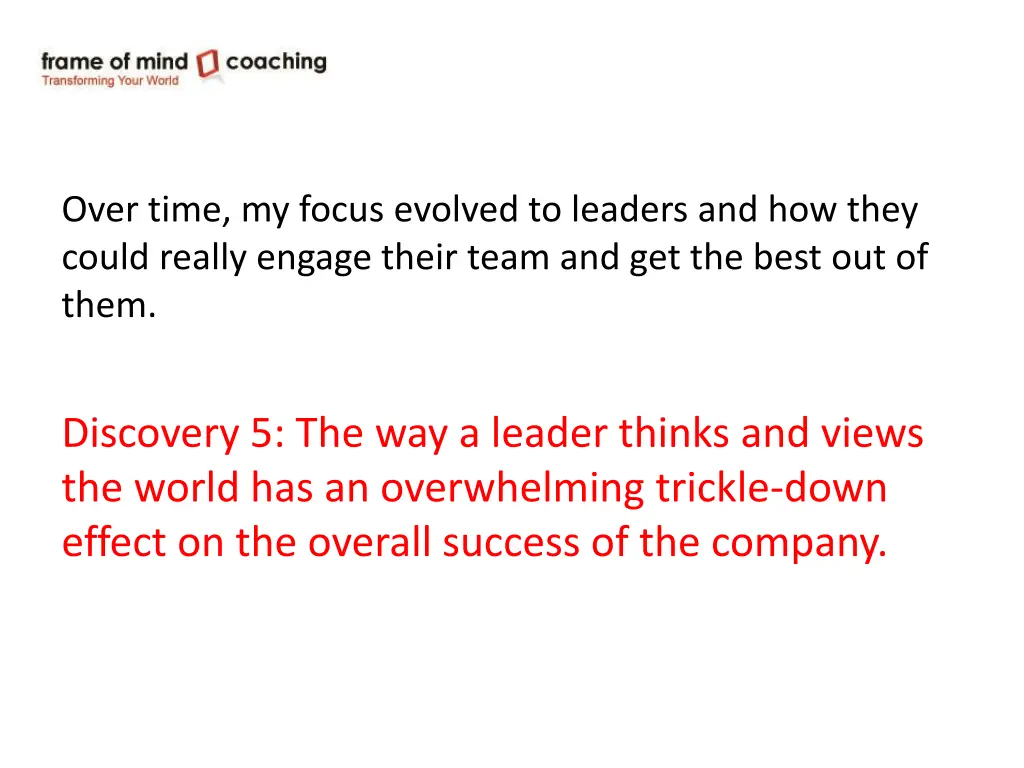 frame of mind coaching
Transforming Your World

Over time, my focus evolved to leaders and how they could really engage their team and get the best out of them.

Discovery 5: The way a leader thinks and views the world has an overwhelming trickle-down effect on the overall success of the company.